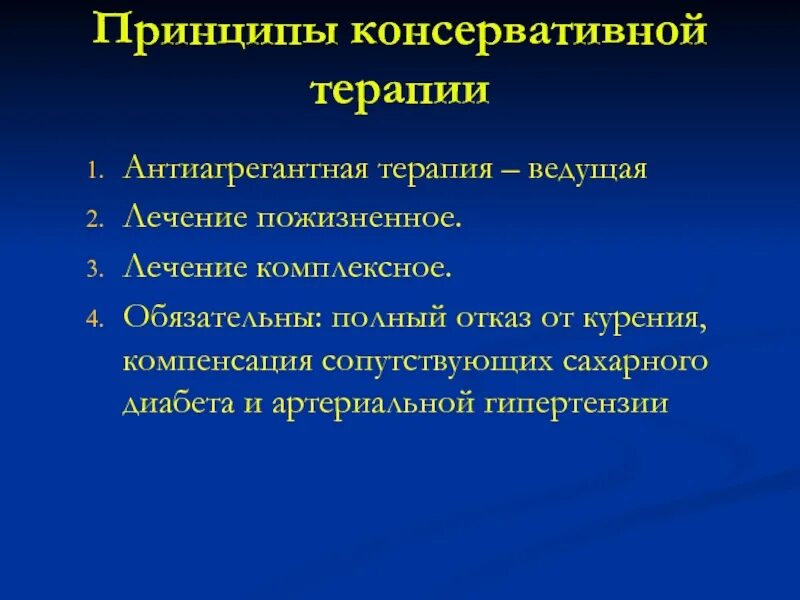 Принципы консервативной терапии

1. Антиагрегантная терапия – ведущая
2. Лечение пожизненное.
3. Лечение комплексное.
4. Обязательны: полный отказ от курения, компенсация сопутствующих сахарного диабета и артериальной гипертензии